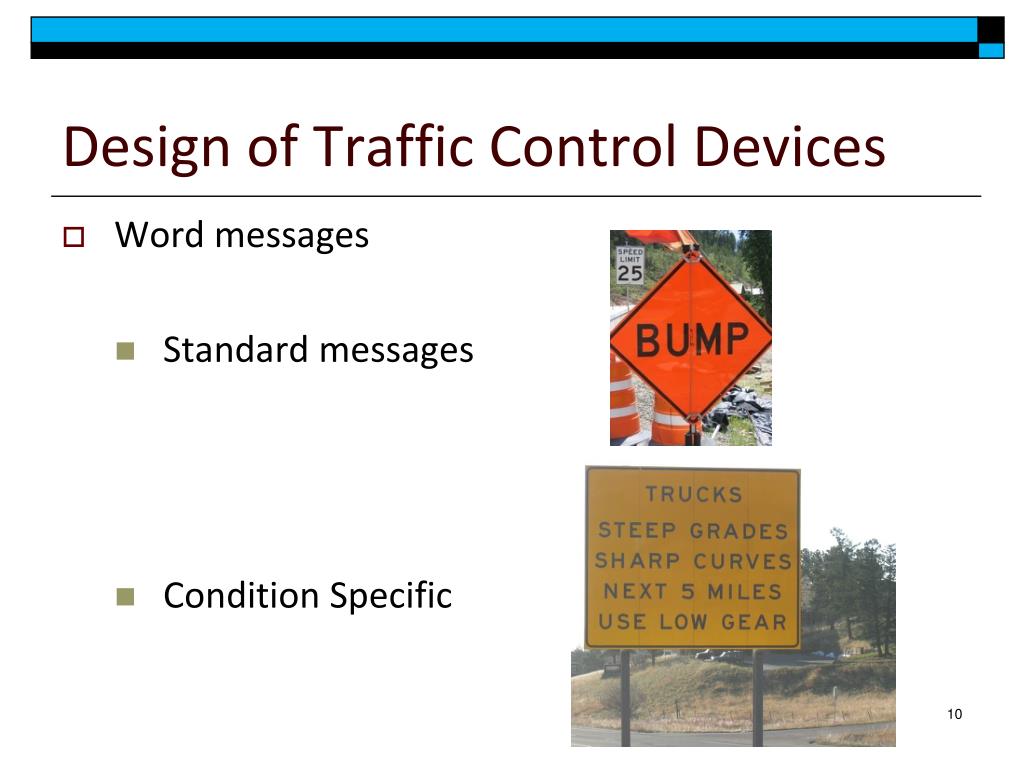 Design of Traffic Control Devices

Word messages

Standard messages

SPEED LIMIT 25

BUMP

Condition Specific

TRUCKS
STEEP GRADES
SHARP CURVES
NEXT 5 MILES
USE LOW GEAR

10